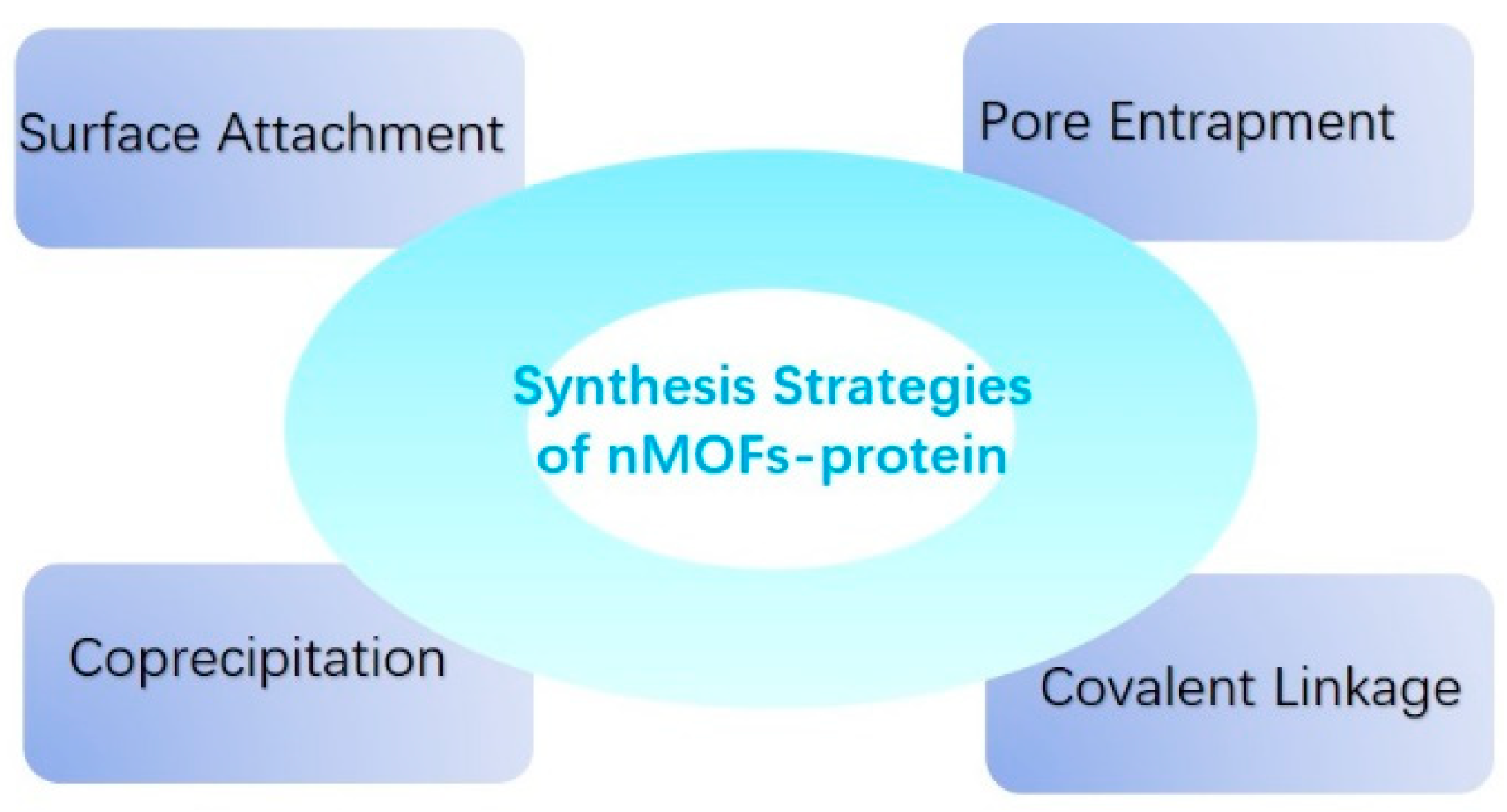 Surface Attachment

Pore Entrapment

Synthesis Strategies of nMOFs-protein

Coprecipitation

Covalent Linkage